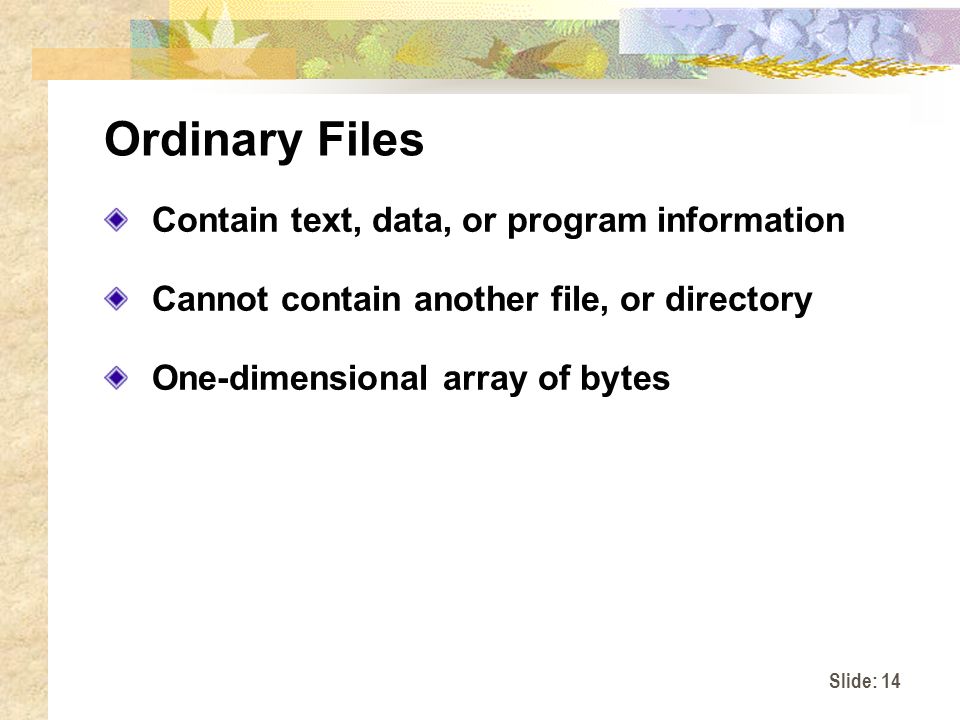 Ordinary Files

Contain text, data, or program information

Cannot contain another file, or directory

One-dimensional array of bytes

Slide: 14